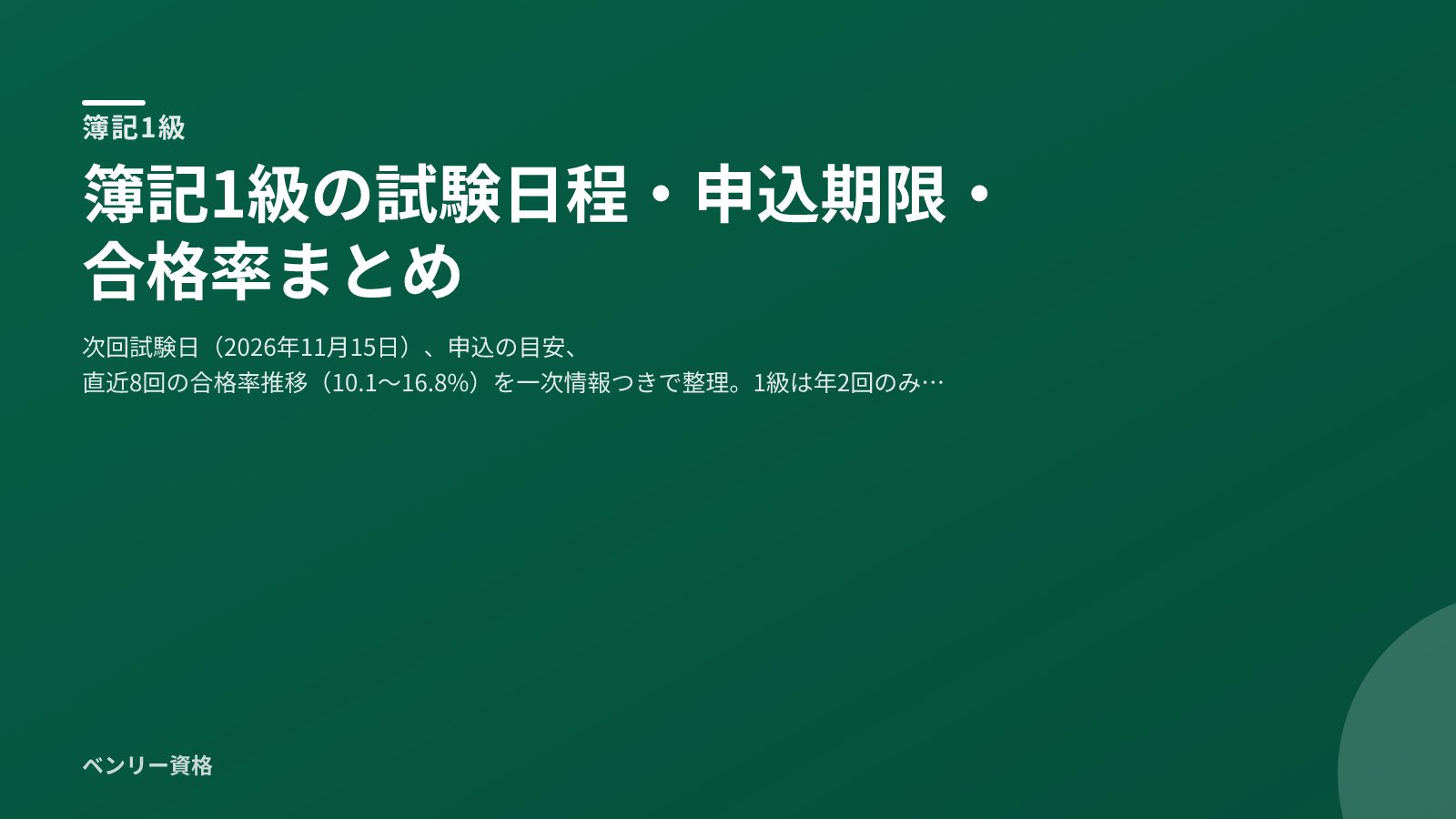 簿記1級

簿記1級の試験日程・申込期限・合格率まとめ

次回試験日（2026年11月15日）、申込の目安、直近8回の合格率推移（10.1〜16.8%）を一次情報つきで整理。1級は年2回のみ…

ベンリー資格